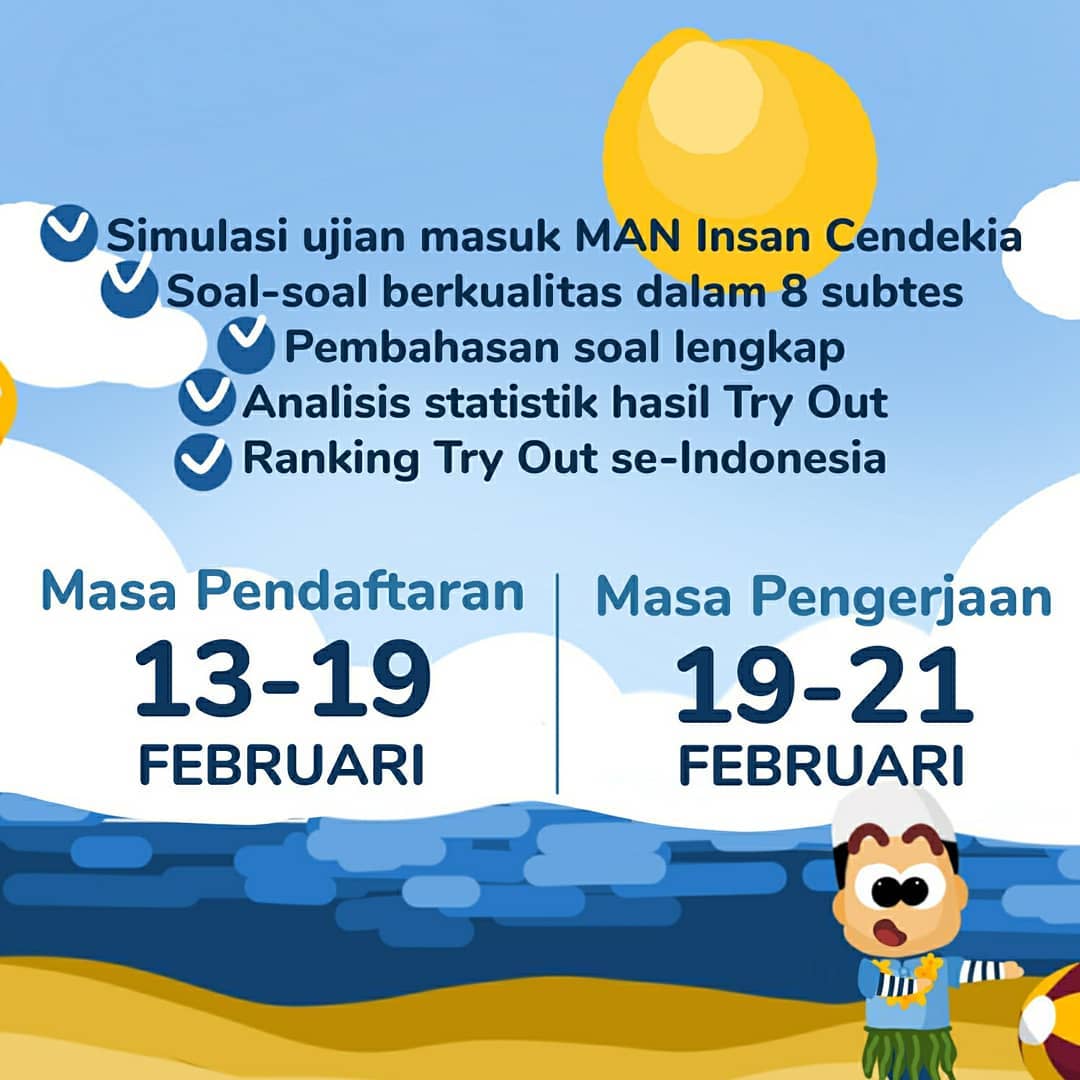 Simulasi ujian masuk MAN Insan Cendekia
Soal-soal berkualitas dalam 8 subtes
Pembahasan soal lengkap
Analisis statistik hasil Try Out
Ranking Try Out se-Indonesia

Masa Pendaftaran
13-19
FEBRUARI

Masa Pengerjaan
19-21
FEBRUARI